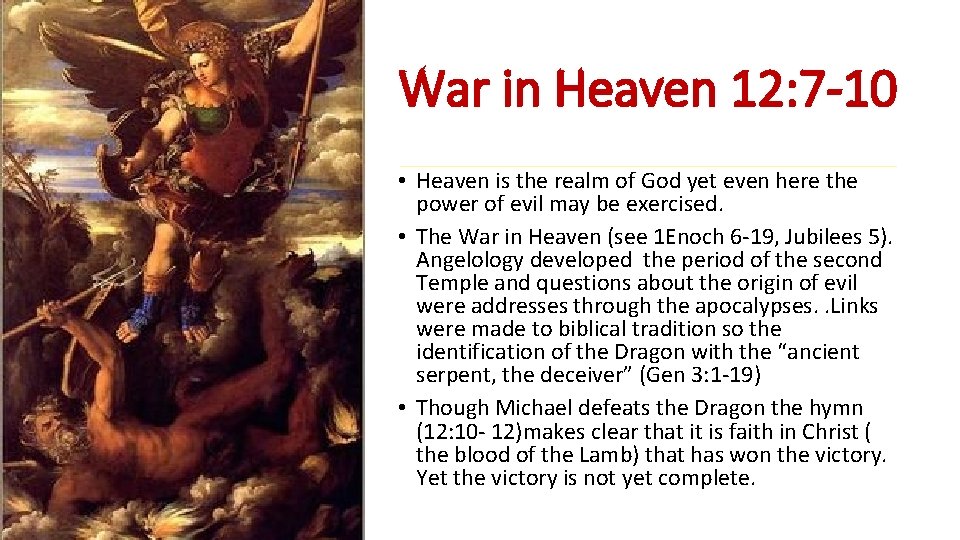 War in Heaven 12:7-10

• Heaven is the realm of God yet even here the power of evil may be exercised.

• The War in Heaven (see 1Enoch 6-19, Jubilees 5). Angelology developed the period of the second Temple and questions about the origin of evil were addresses through the apocalypses. .Links were made to biblical tradition so the identification of the Dragon with the “ancient serpent, the deceiver” (Gen 3:1-19)

• Though Michael defeats the Dragon the hymn (12:10- 12)makes clear that it is faith in Christ ( the blood of the Lamb) that has won the victory. Yet the victory is not yet complete.